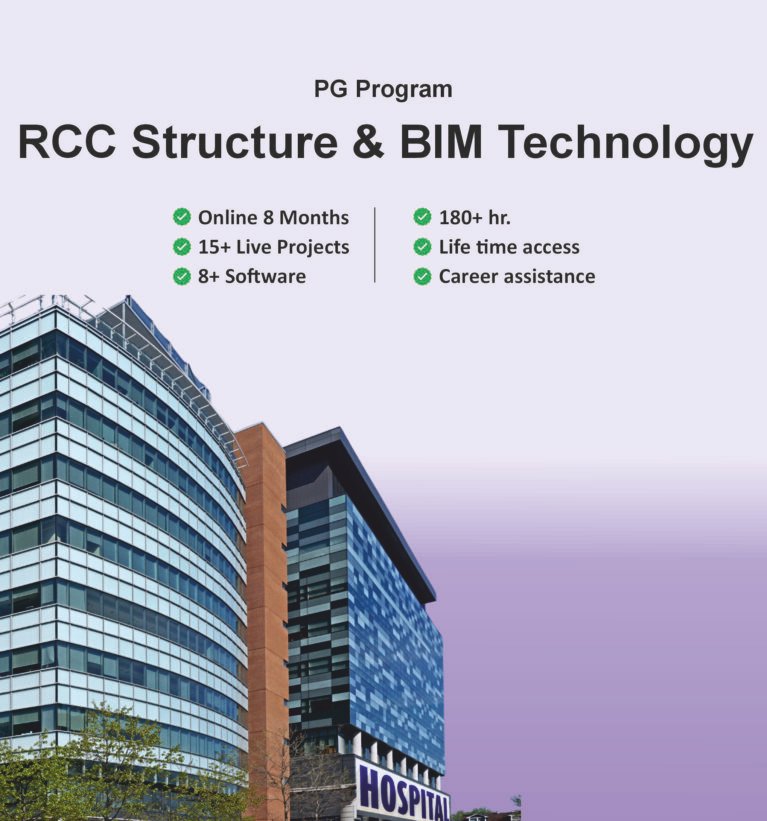 PG Program

RCC Structure & BIM Technology

Online 8 Months
15+ Live Projects
8+ Software

180+ hr.
Life time access
Career assistance

HOSPITAL